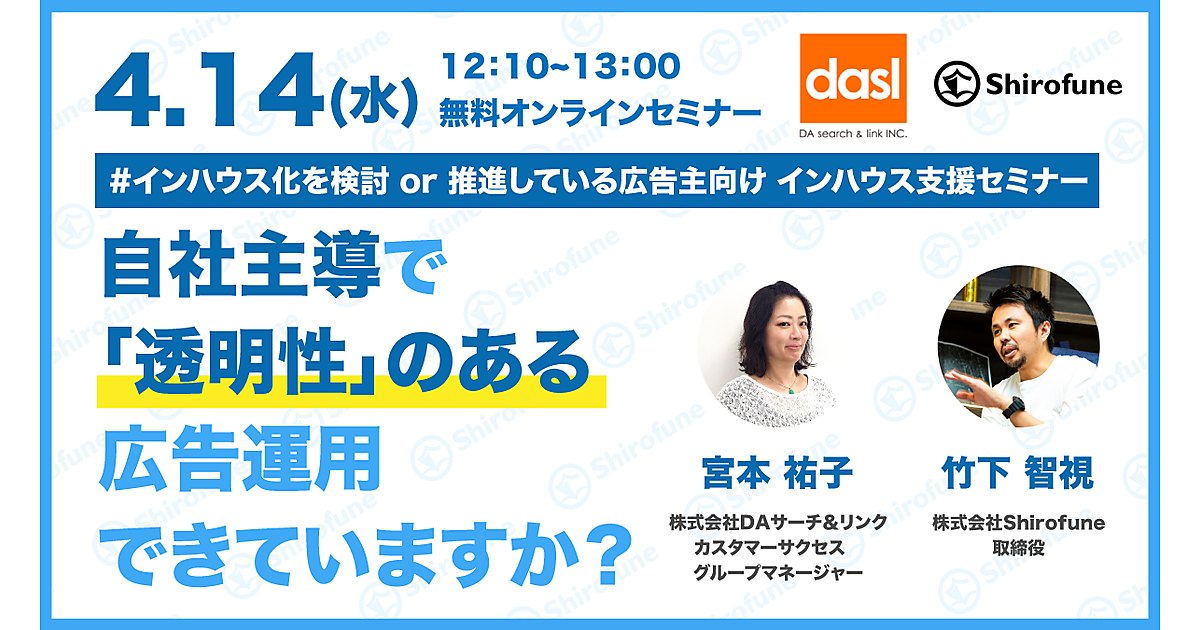 4.14(水) 12:10~13:00
無料オンラインセミナー

dasl
DA search & link INC.

Shirofune

#インハウス化を検討 or 推進している広告主向け インハウス支援セミナー

自社主導で
「透明性」のある
広告運用
できていますか？

宮本 祐子
株式会社DAサーチ＆リンク
カスタマーサクセス
グループマネージャー

竹下 智視
株式会社Shirofune
取締役